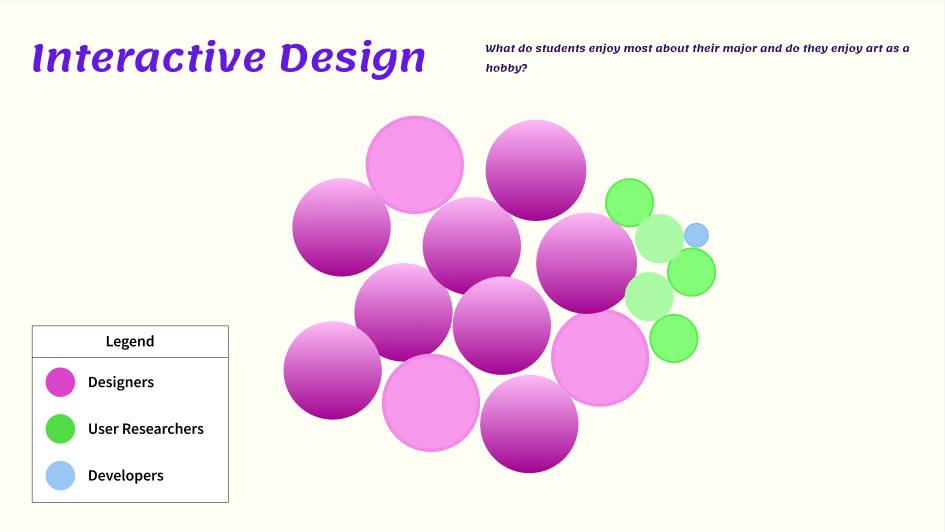 Interactive Design

What do students enjoy most about their major and do they enjoy art as a hobby?

Legend

Designers

User Researchers

Developers